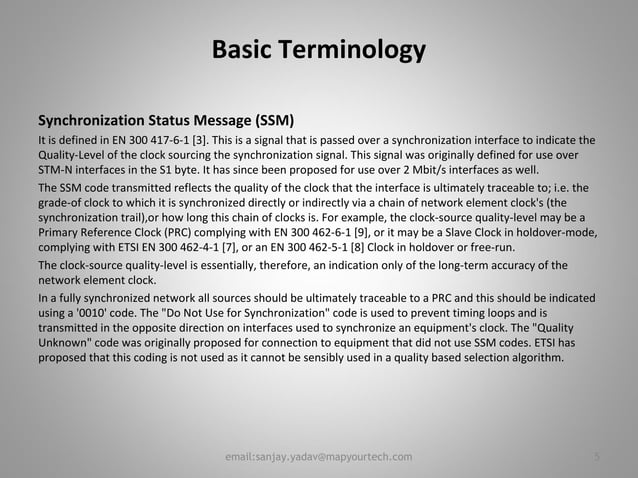 Basic Terminology

Synchronization Status Message (SSM)

It is defined in EN 300 417-6-1 [3]. This is a signal that is passed over a synchronization interface to indicate the Quality-Level of the clock sourcing the synchronization signal. This signal was originally defined for use over STM-N interfaces in the S1 byte. It has since been proposed for use over 2 Mbit/s interfaces as well.

The SSM code transmitted reflects the quality of the clock that the interface is ultimately traceable to; i.e. the grade-of clock to which it is synchronized directly or indirectly via a chain of network element clock's (the synchronization trail),or how long this chain of clocks is. For example, the clock-source quality-level may be a Primary Reference Clock (PRC) complying with EN 300 462-6-1 [9], or it may be a Slave Clock in holdover-mode, complying with ETSI EN 300 462-4-1 [7], or an EN 300 462-5-1 [8] Clock in holdover or free-run.

The clock-source quality-level is essentially, therefore, an indication only of the long-term accuracy of the network element clock.

In a fully synchronized network all sources should be ultimately traceable to a PRC and this should be indicated using a '0010' code. The "Do Not Use for Synchronization" code is used to prevent timing loops and is transmitted in the opposite direction on interfaces used to synchronize an equipment's clock. The "Quality Unknown" code was originally proposed for connection to equipment that did not use SSM codes. ETSI has proposed that this coding is not used as it cannot be sensibly used in a quality based selection algorithm.

email:sanjay.yadav@mapyourtech.com

5